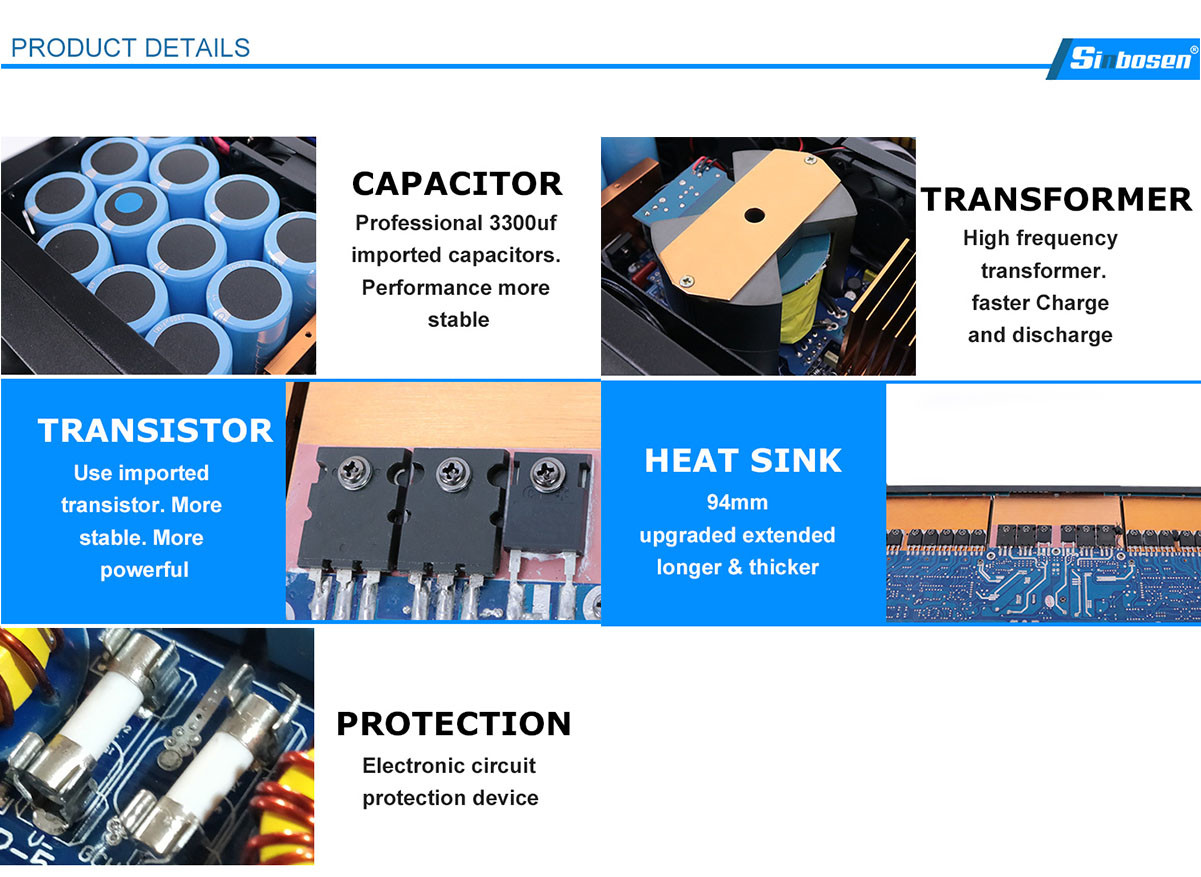 PRODUCT DETAILS

Sinbosen®

CAPACITOR
Professional 3300uf imported capacitors. Performance more stable

TRANSFORMER
High frequency transformer. faster Charge and discharge

TRANSISTOR
Use imported transistor. More stable. More powerful

HEAT SINK
94mm upgraded extended longer & thicker

PROTECTION
Electronic circuit protection device